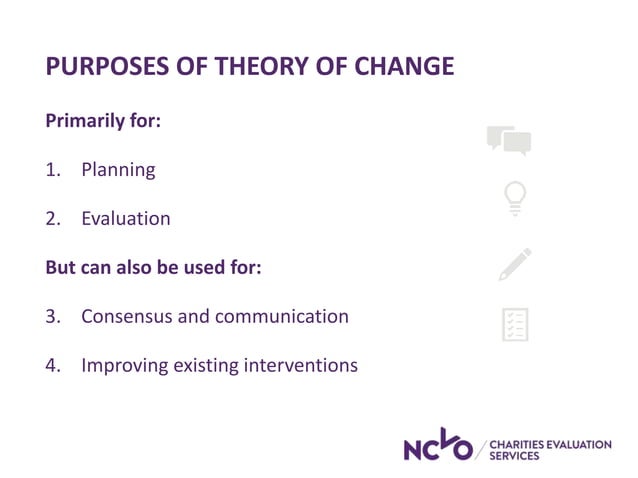 PURPOSES OF THEORY OF CHANGE

Primarily for:

1. Planning

2. Evaluation

But can also be used for:

3. Consensus and communication

4. Improving existing interventions

NCVO CHARITIES EVALUATION SERVICES